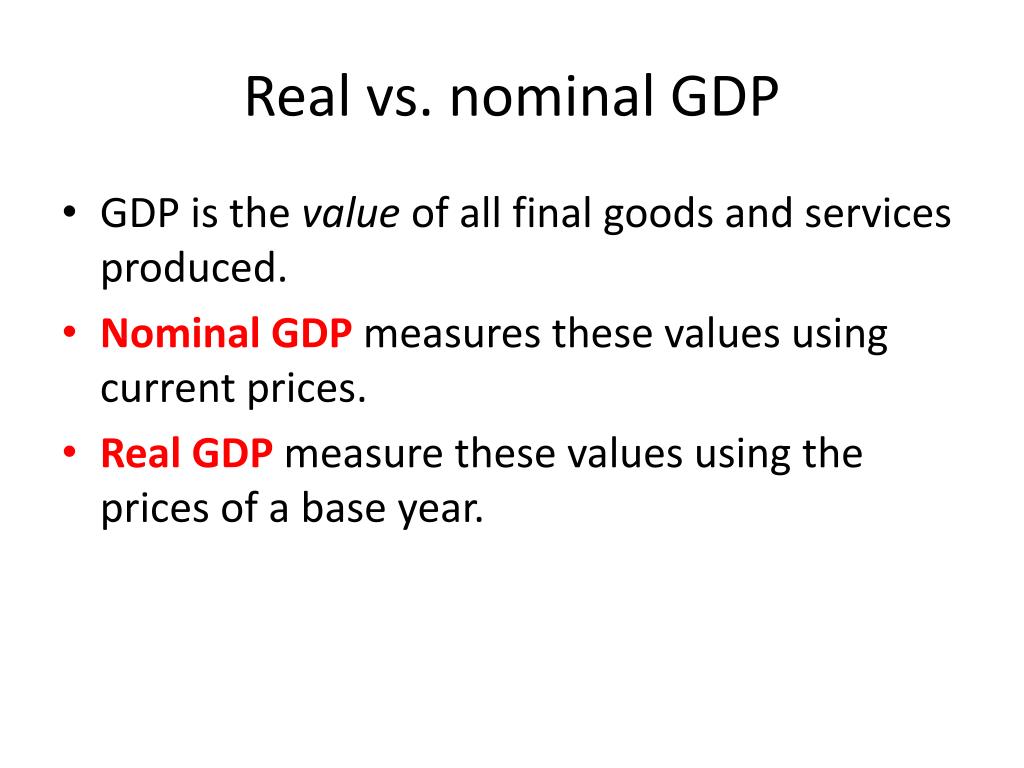 Real vs. nominal GDP

• GDP is the value of all final goods and services produced.

• Nominal GDP measures these values using current prices.

• Real GDP measure these values using the prices of a base year.